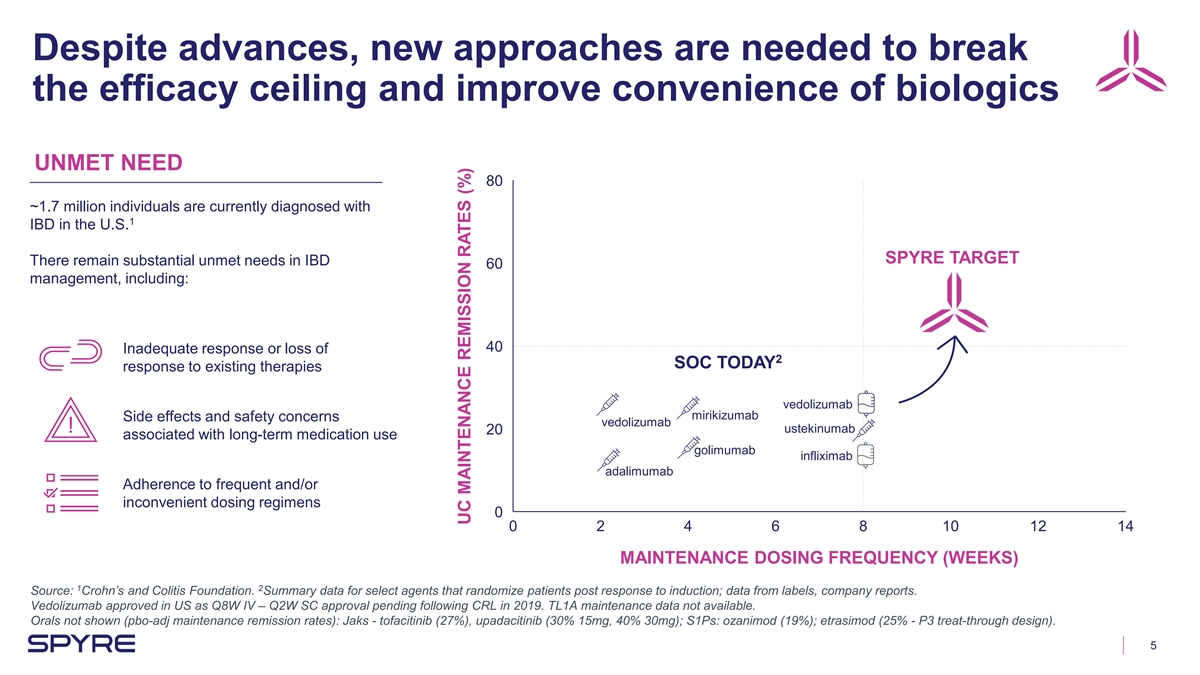 Despite advances, new approaches are needed to break the efficacy ceiling and improve convenience of biologics

UNMET NEED

~1.7 million individuals are currently diagnosed with IBD in the U.S.$^1$

There remain substantial unmet needs in IBD management, including:

Inadequate response or loss of response to existing therapies

Side effects and safety concerns associated with long-term medication use

Adherence to frequent and/or inconvenient dosing regimens

UC MAINTENANCE REMISSION RATES (%)

80

60

40

20

0

SPYRE TARGET

SOC TODAY$^2$

vedolizumab

mirikizumab

vedolizumab

ustekinumab

golimumab

infliximab

adalimumab

0 2 4 6 8 10 12 14

MAINTENANCE DOSING FREQUENCY (WEEKS)

Source: $^1$Crohn's and Colitis Foundation. $^2$Summary data for select agents that randomize patients post response to induction; data from labels, company reports. Vedolizumab approved in US as Q8W IV – Q2W SC approval pending following CRL in 2019. TL1A maintenance data not available. Orals not shown (pbo-adj maintenance remission rates): Jaks - tofacitinib (27%), upadacitinib (30% 15mg, 40% 30mg); S1Ps: ozanimod (19%); etrasimod (25% - P3 treat-through design).

SPYRE

5